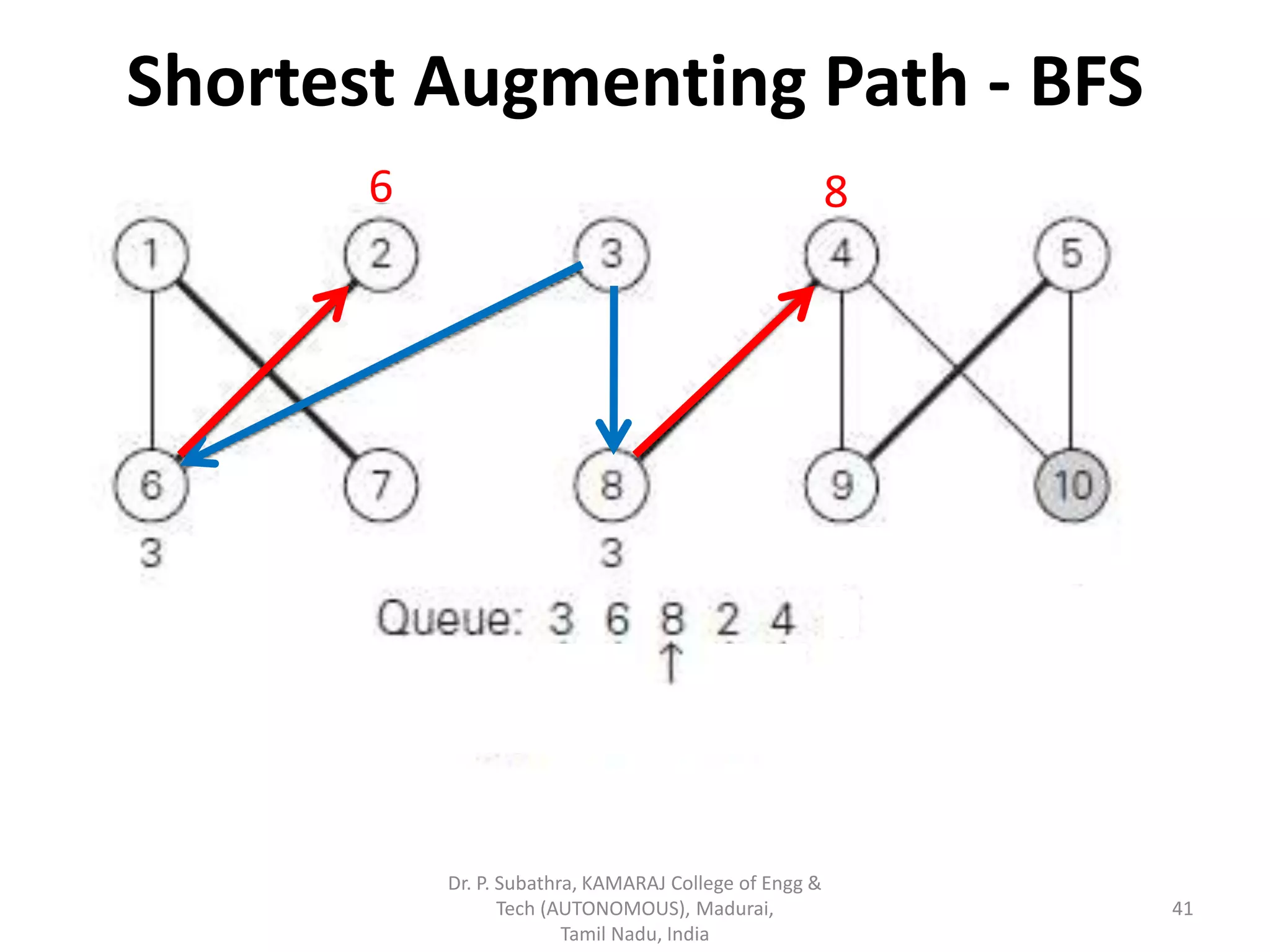 Shortest Augmenting Path - BFS

6

8

1 2 3 4 5

6 7 8 9 10

3

3

Queue: 3 6 8 2 4
↑

Dr. P. Subathra, KAMARAJ College of Engg & Tech (AUTONOMOUS), Madurai, Tamil Nadu, India

41